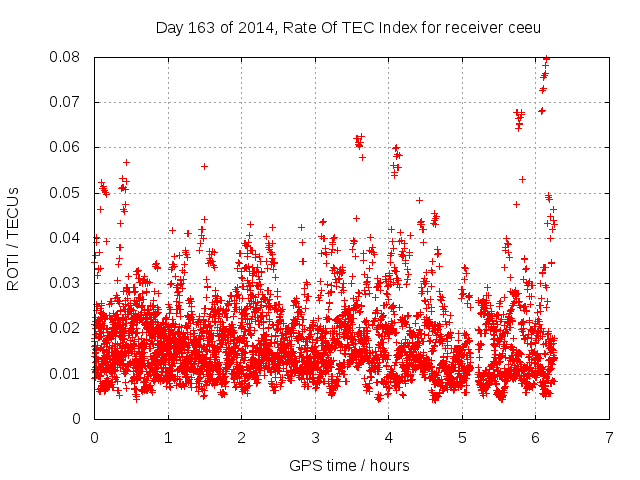 Day 163 of 2014, Rate Of TEC Index for receiver ceeu

ROTI / TECUs

0.08
0.07
0.06
0.05
0.04
0.03
0.02
0.01
0

0
1
2
3
4
5
6
7

GPS time / hours